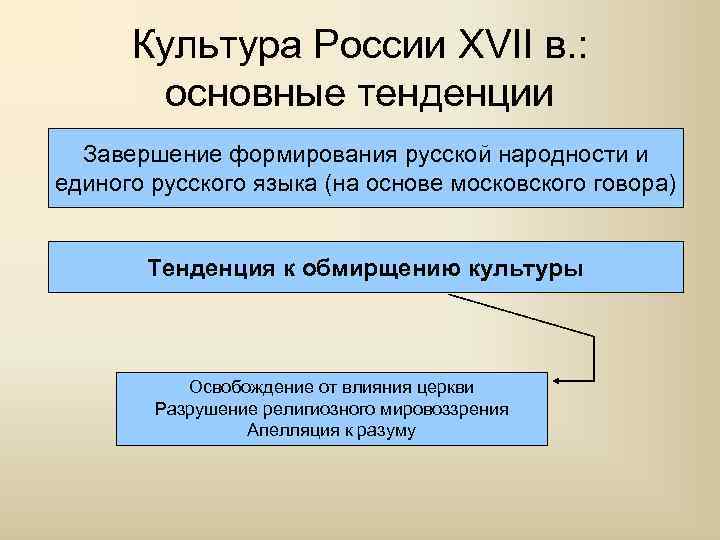 Культура России XVII в.: основные тенденции

Завершение формирования русской народности и единого русского языка (на основе московского говора)

Тенденция к обмирщению культуры

Освобождение от влияния церкви
Разрушение религиозного мировоззрения
Апелляция к разуму